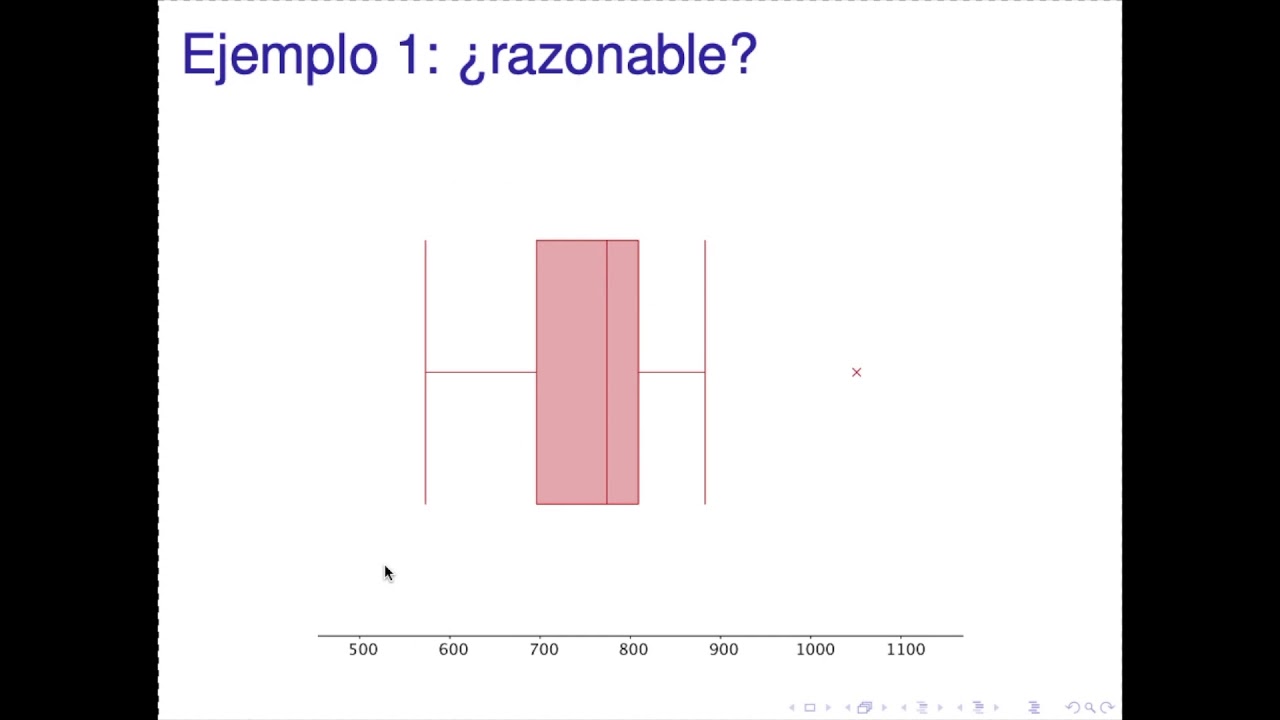 Ejemplo 1: ¿razonable?

×

500 600 700 800 900 1000 1100